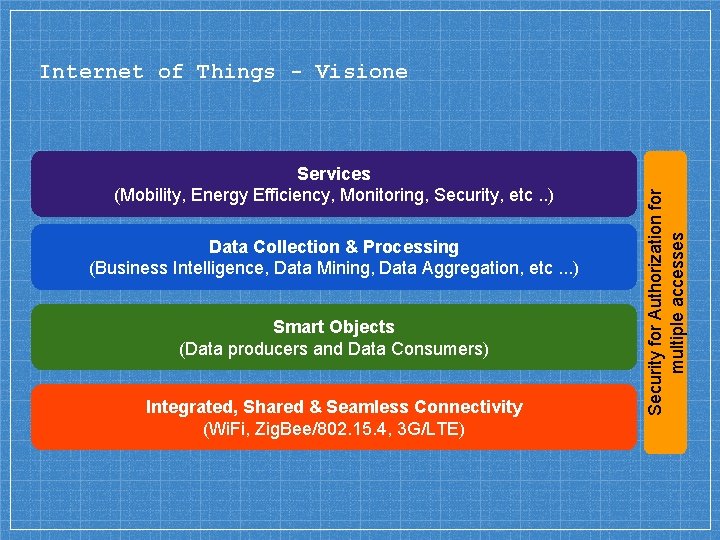 Internet of Things - Visione

Services
(Mobility, Energy Efficiency, Monitoring, Security, etc ..)

Data Collection & Processing
(Business Intelligence, Data Mining, Data Aggregation, etc ...)

Smart Objects
(Data producers and Data Consumers)

Integrated, Shared & Seamless Connectivity
(WiFi, ZigBee/802.15.4, 3G/LTE)

Security for Authorization for multiple accesses